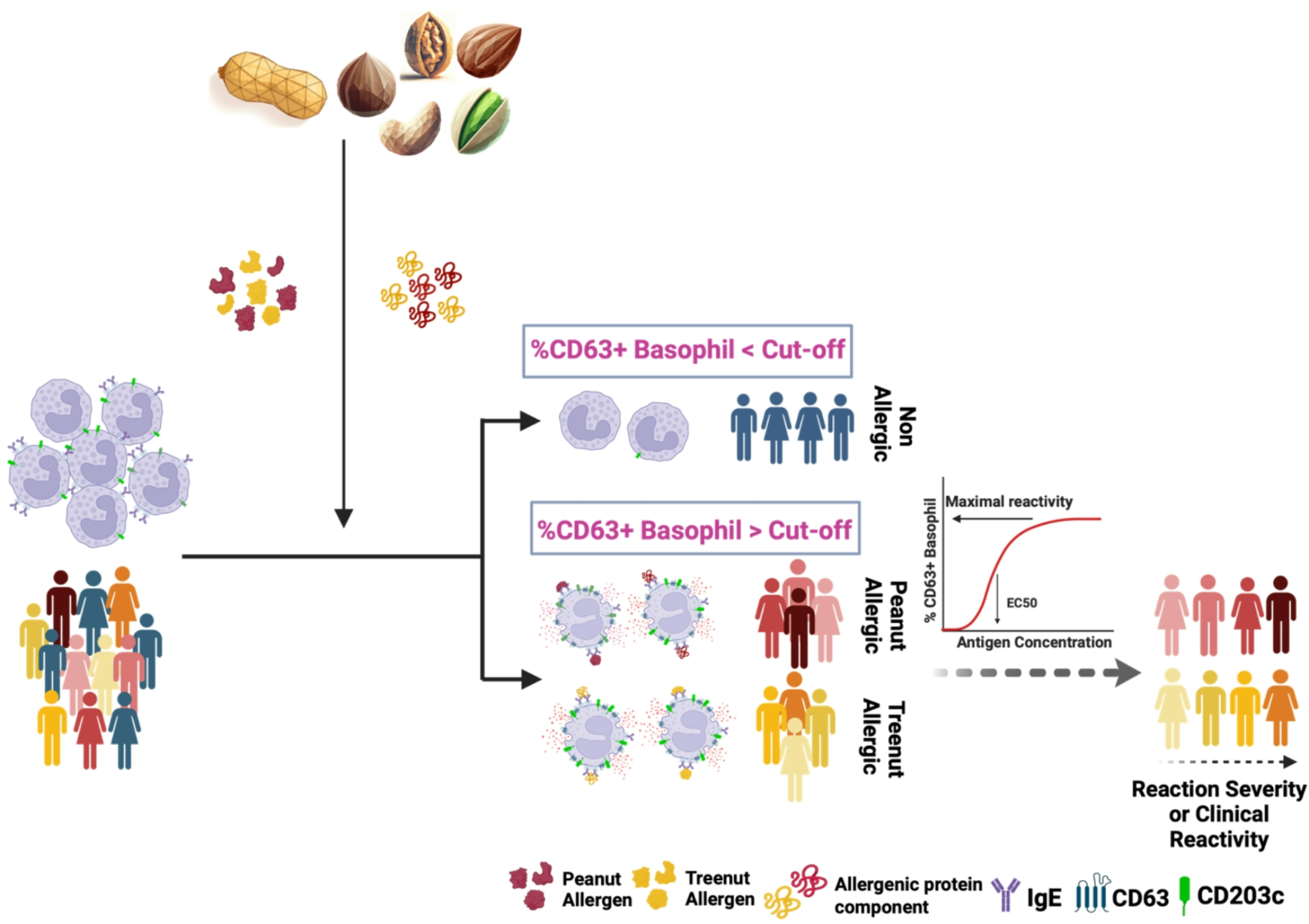 %CD63+ Basophil < Cut-off

Non Allergic

%CD63+ Basophil > Cut-off

Peanut Allergic

Treenut Allergic

% CD63+ Basophil

Maximal reactivity

EC50

Antigen Concentration

Reaction Severity or Clinical Reactivity

Peanut Allergen

Treenut Allergen

Allergenic protein component

IgE

CD63

CD203c